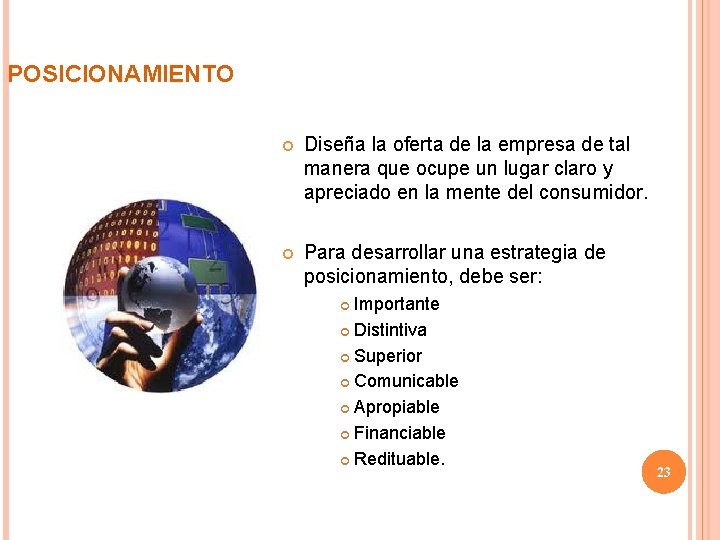 POSICIONAMIENTO

Diseña la oferta de la empresa de tal manera que ocupe un lugar claro y apreciado en la mente del consumidor.

Para desarrollar una estrategia de posicionamiento, debe ser:

Importante
Distintiva
Superior
Comunicable
Apropiable
Financiable
Redituable.

23